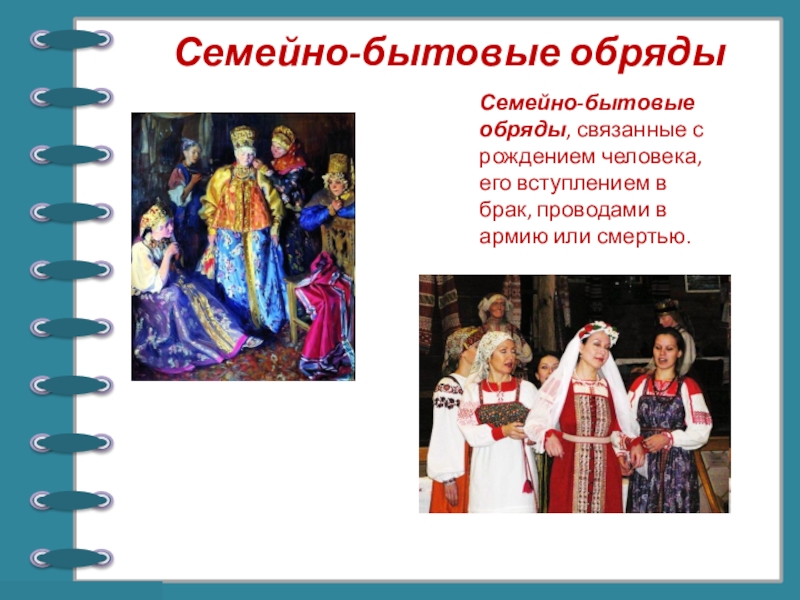 Семейно-бытовые обряды

Семейно-бытовые обряды, связанные с рождением человека, его вступлением в брак, проводами в армию или смертью.